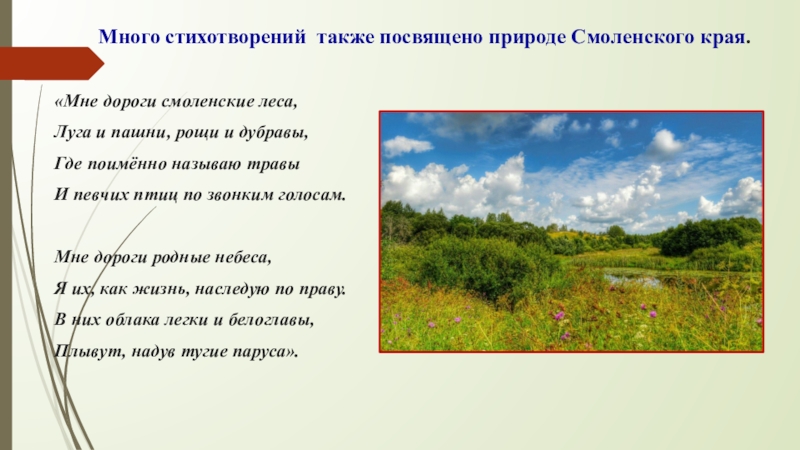 Много стихотворений  также посвящено природе Смоленского края.

«Мне дороги смоленские леса,
Луга и пашни, рощи и дубравы,
Где поимённо называю травы
И певчих птиц по звонким голосам.

Мне дороги родные небеса,
Я их, как жизнь, наследую по праву.
В них облака легки и белоглавы,
Плывут, надув тугие паруса».